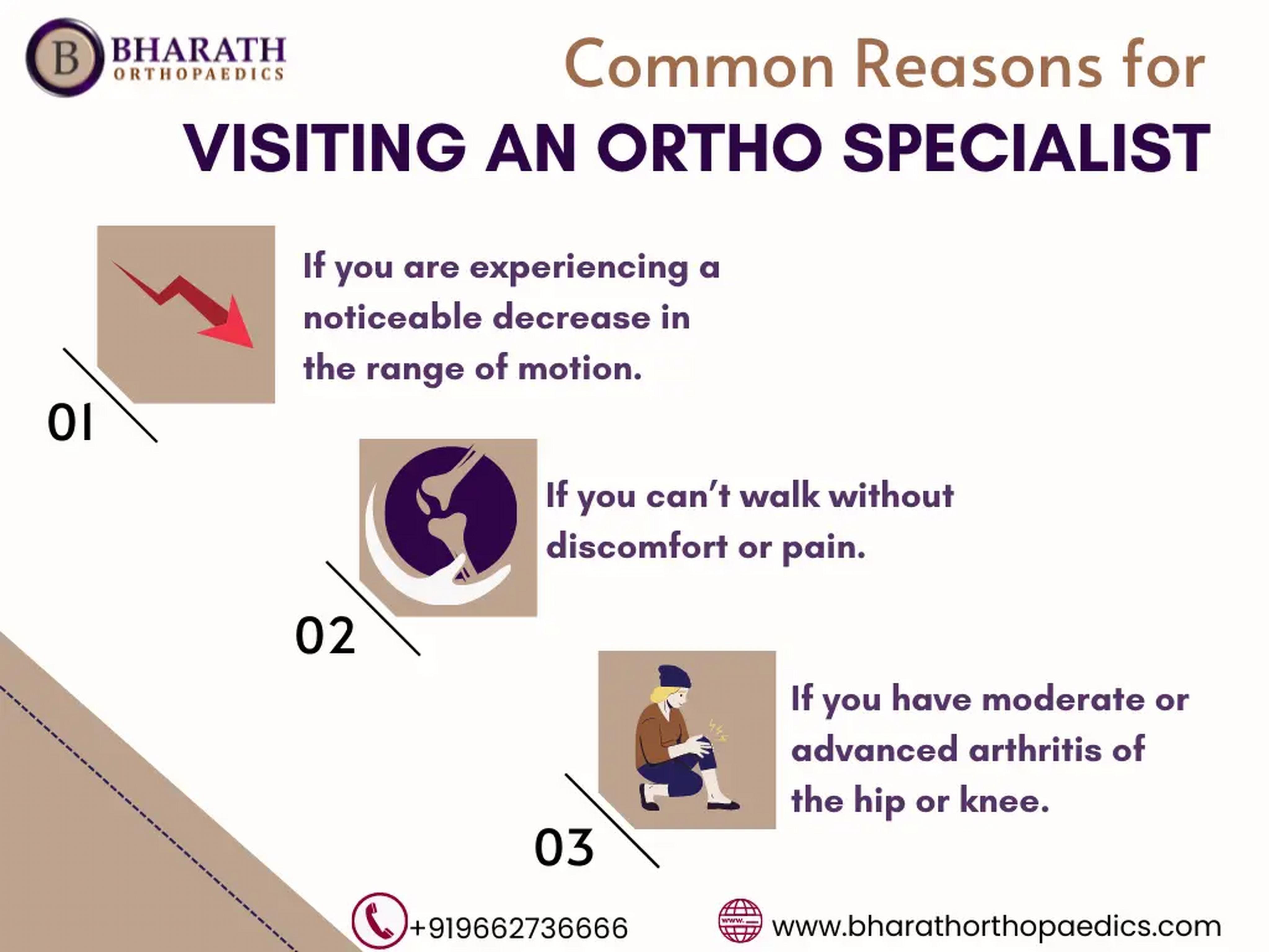 B BHARATH ORTHOPAEDICS

Common Reasons for
VISITING AN ORTHO SPECIALIST

01
If you are experiencing a noticeable decrease in the range of motion.

02
If you can't walk without discomfort or pain.

03
If you have moderate or advanced arthritis of the hip or knee.

+919662736666
www.
www.bharathorthopaedics.com